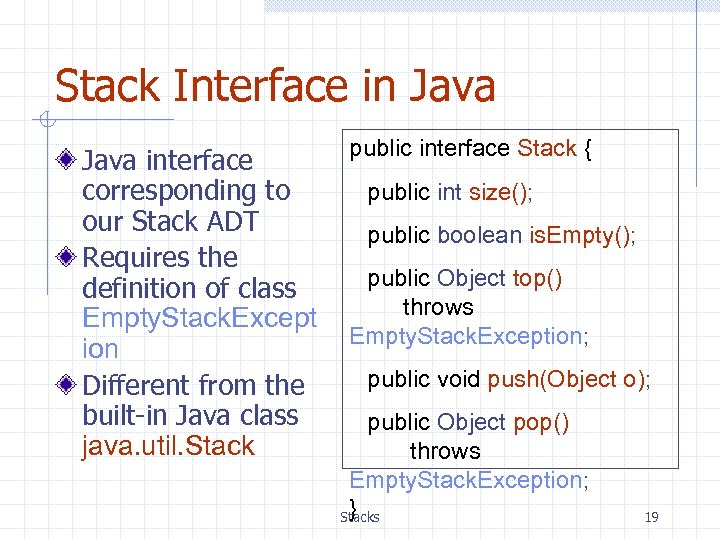 Stack Interface in Java

Java interface corresponding to our Stack ADT

Requires the definition of class EmptyStackException

Different from the built-in Java class java.util.Stack

public interface Stack {

public int size();

public boolean isEmpty();

public Object top() throws EmptyStackException;

public void push(Object o);

public Object pop() throws EmptyStackException;

}

Stacks

19